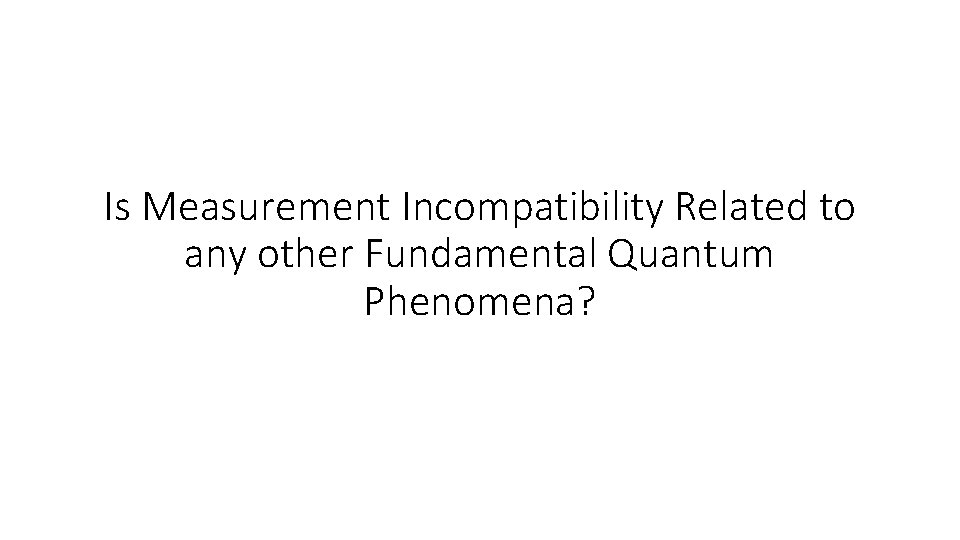 Is Measurement Incompatibility Related to any other Fundamental Quantum Phenomena?